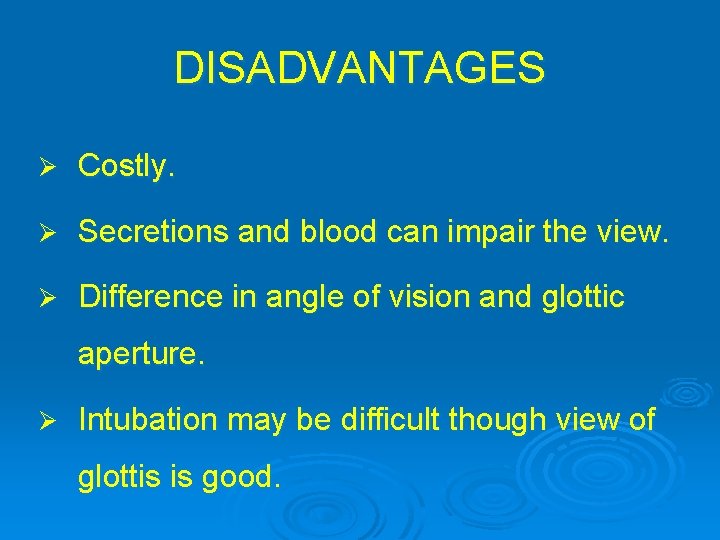 DISADVANTAGES

➢ Costly.

➢ Secretions and blood can impair the view.

➢ Difference in angle of vision and glottic aperture.

➢ Intubation may be difficult though view of glottis is good.